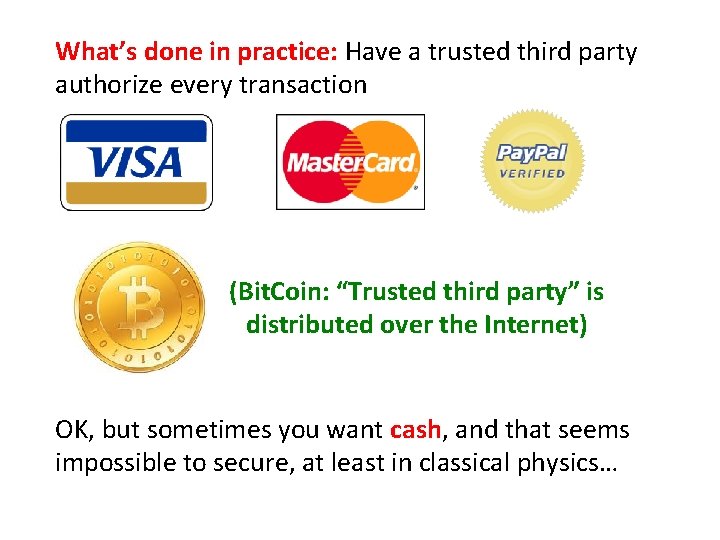 What's done in practice: Have a trusted third party authorize every transaction

VISA

MasterCard

PayPal VERIFIED

(BitCoin: "Trusted third party" is distributed over the Internet)

OK, but sometimes you want cash, and that seems impossible to secure, at least in classical physics…